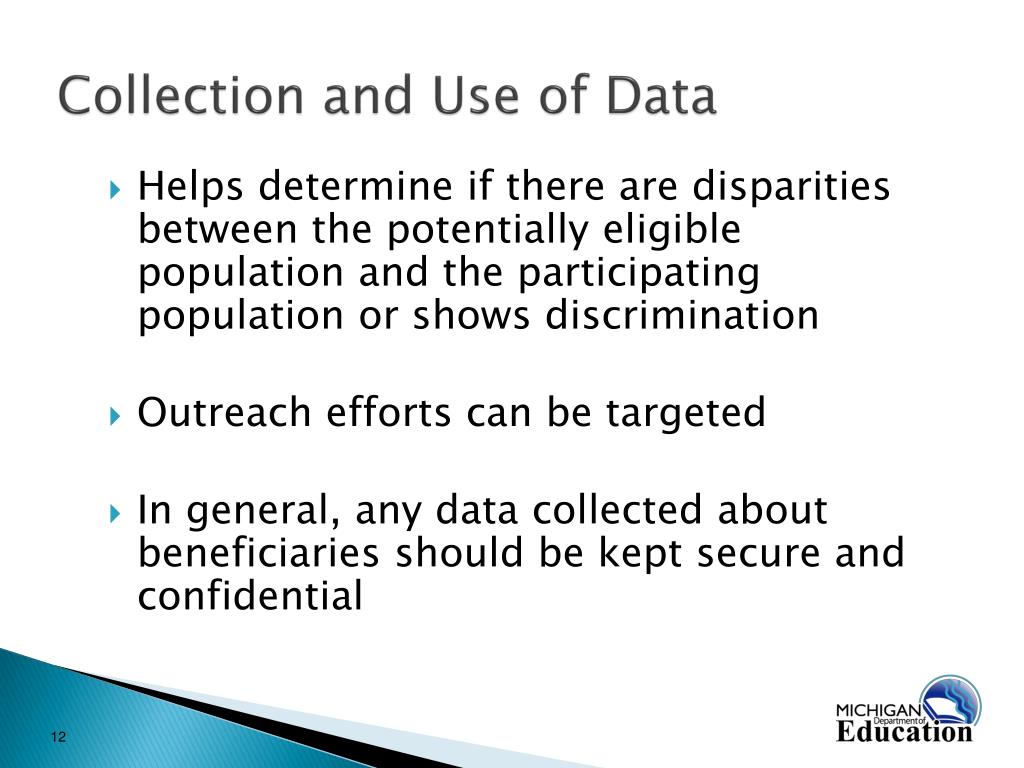 Collection and Use of Data

Helps determine if there are disparities between the potentially eligible population and the participating population or shows discrimination

Outreach efforts can be targeted

In general, any data collected about beneficiaries should be kept secure and confidential

12

MICHIGAN Department of Education